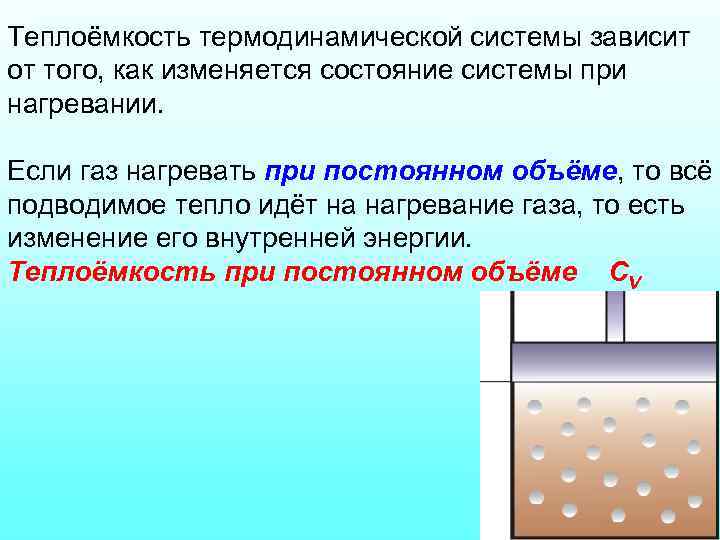 Теплоёмкость термодинамической системы зависит от того, как изменяется состояние системы при нагревании.

Если газ нагревать при постоянном объёме, то всё подводимое тепло идёт на нагревание газа, то есть изменение его внутренней энергии.
Теплоёмкость при постоянном объёме $C_V$